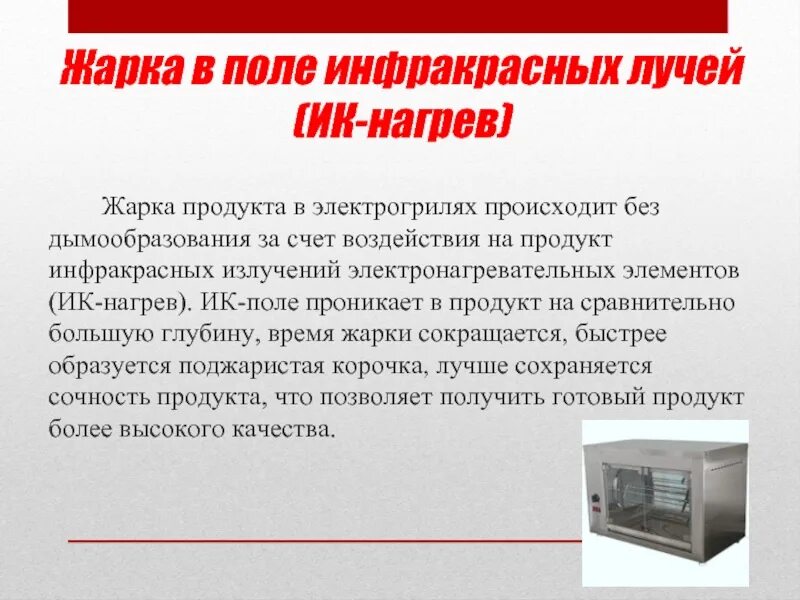 Жарка в поле инфракрасных лучей (ИК-нагрев)

Жарка продукта в электрогрилях происходит без дымообразования за счет воздействия на продукт инфракрасных излучений электронагревательных элементов (ИК-нагрев). ИК-поле проникает в продукт на сравнительно большую глубину, время жарки сокращается, быстрее образуется поджаристая корочка, лучше сохраняется сочность продукта, что позволяет получить готовый продукт более высокого качества.